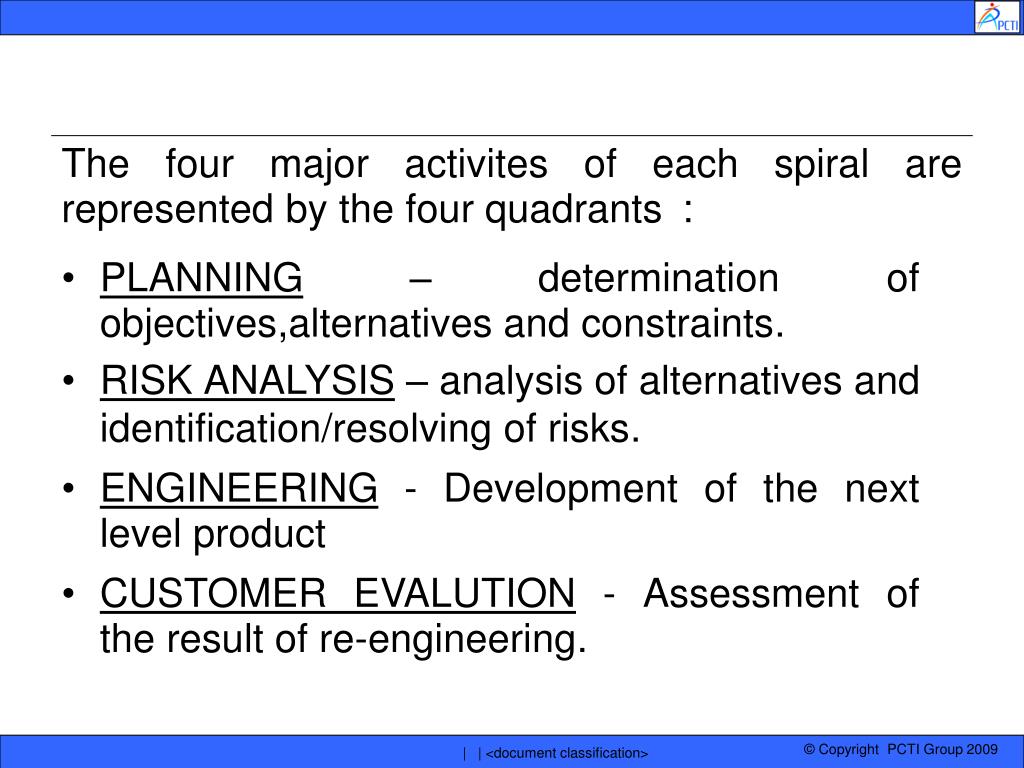 PCTI

The four major activites of each spiral are represented by the four quadrants :

• PLANNING – determination of objectives,alternatives and constraints.
• RISK ANALYSIS – analysis of alternatives and identification/resolving of risks.
• ENGINEERING - Development of the next level product
• CUSTOMER EVALUTION - Assessment of the result of re-engineering.

| | <document classification>

© Copyright PCTI Group 2009